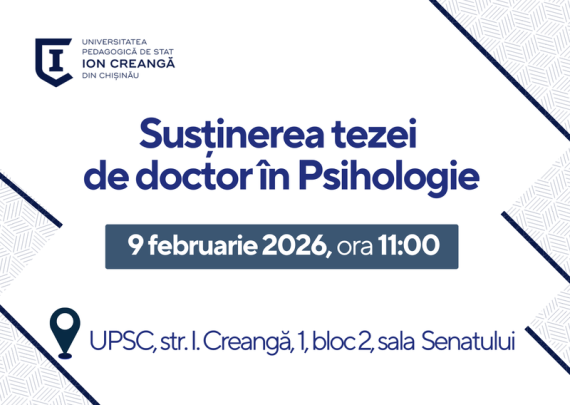 UNIVERSITATEA PEDAGOGICĂ DE STAT ION CREANGĂ DIN CHIȘINĂU

Susținerea tezei de doctor în Psihologie

9 februarie 2026, ora 11:00

UPSC, str. I. Creangă, 1, bloc 2, sala Senatului